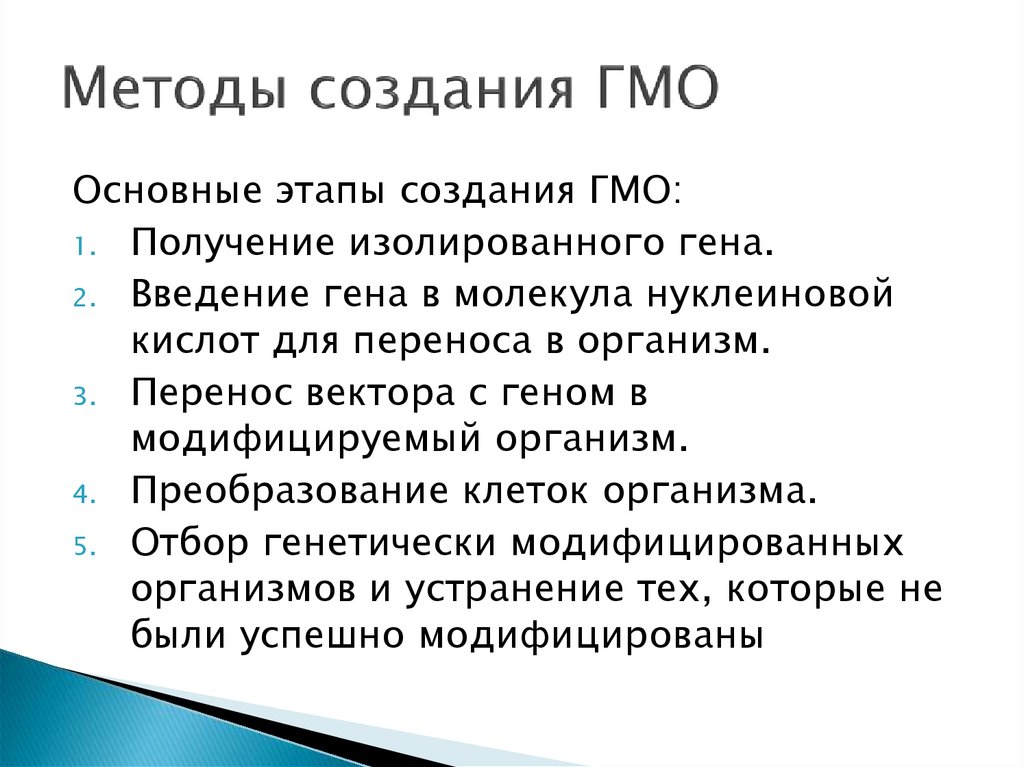 Методы создания ГМО

Основные этапы создания ГМО:

1. Получение изолированного гена.
2. Введение гена в молекула нуклеиновой кислот для переноса в организм.
3. Перенос вектора с геном в модифицируемый организм.
4. Преобразование клеток организма.
5. Отбор генетически модифицированных организмов и устранение тех, которые не были успешно модифицированы